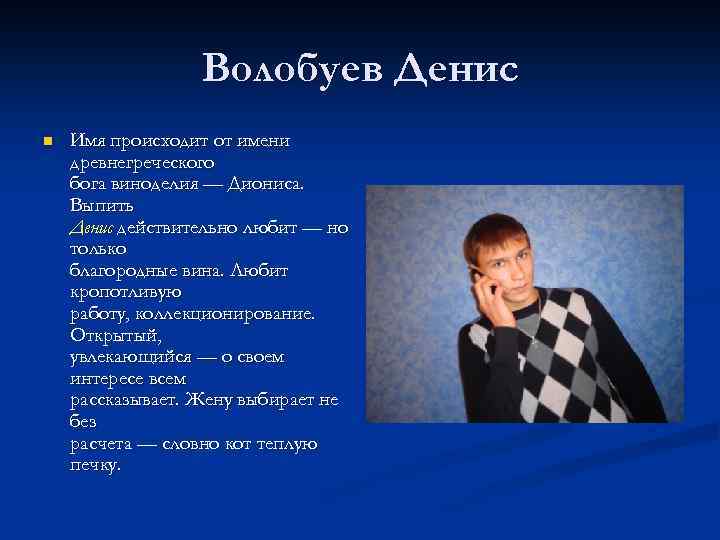 Волобуев Денис

Имя происходит от имени древнегреческого бога виноделия — Диониса. Выпить Денис действительно любит — но только благородные вина. Любит кропотливую работу, коллекционирование. Открытый, увлекающийся — о своем интересе всем рассказывает. Жену выбирает не без расчета — словно кот теплую печку.